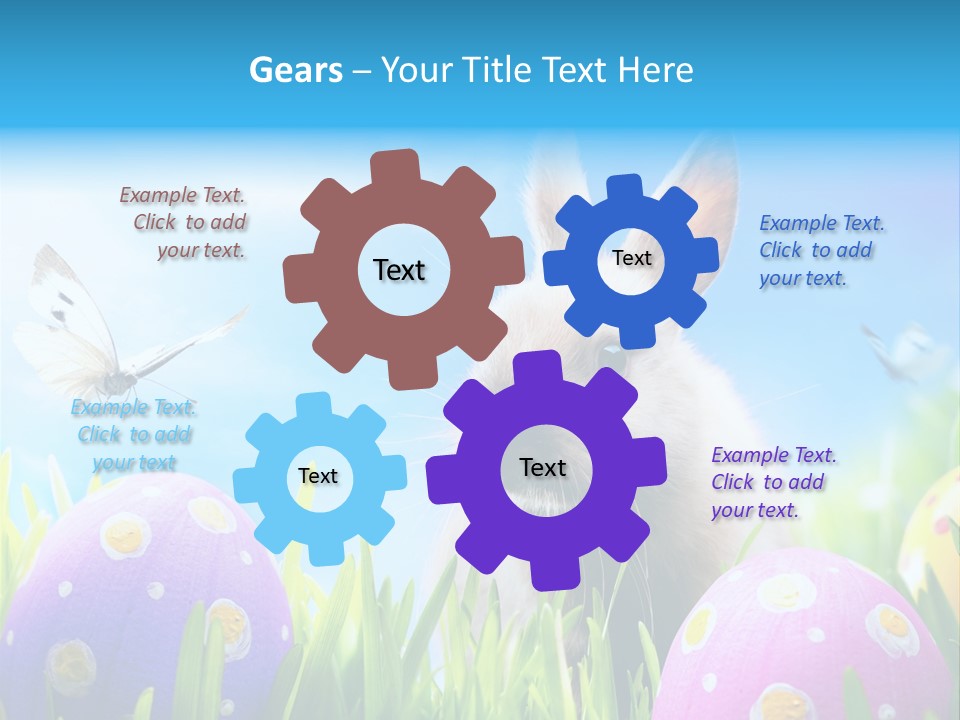 Gears – Your Title Text Here

Example Text. Click to add your text.

Text

Text

Example Text. Click to add your text.

Example Text. Click to add your text

Text

Text

Example Text. Click to add your text.